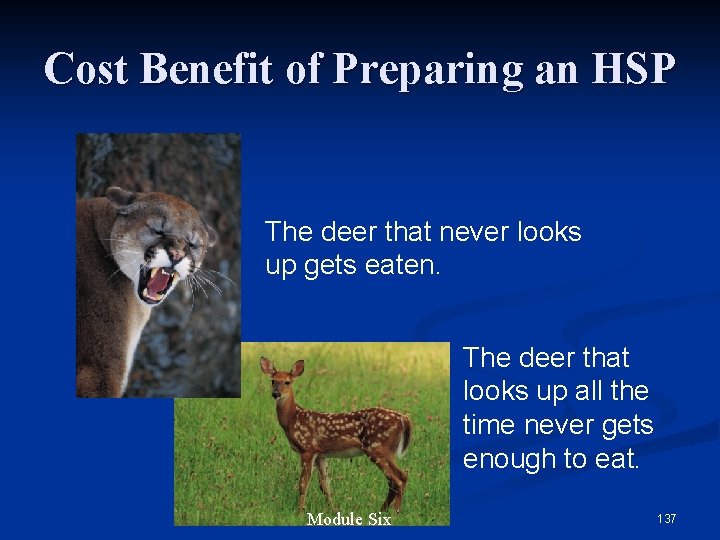 Cost Benefit of Preparing an HSP

The deer that never looks up gets eaten.

The deer that looks up all the time never gets enough to eat.

Module Six

137